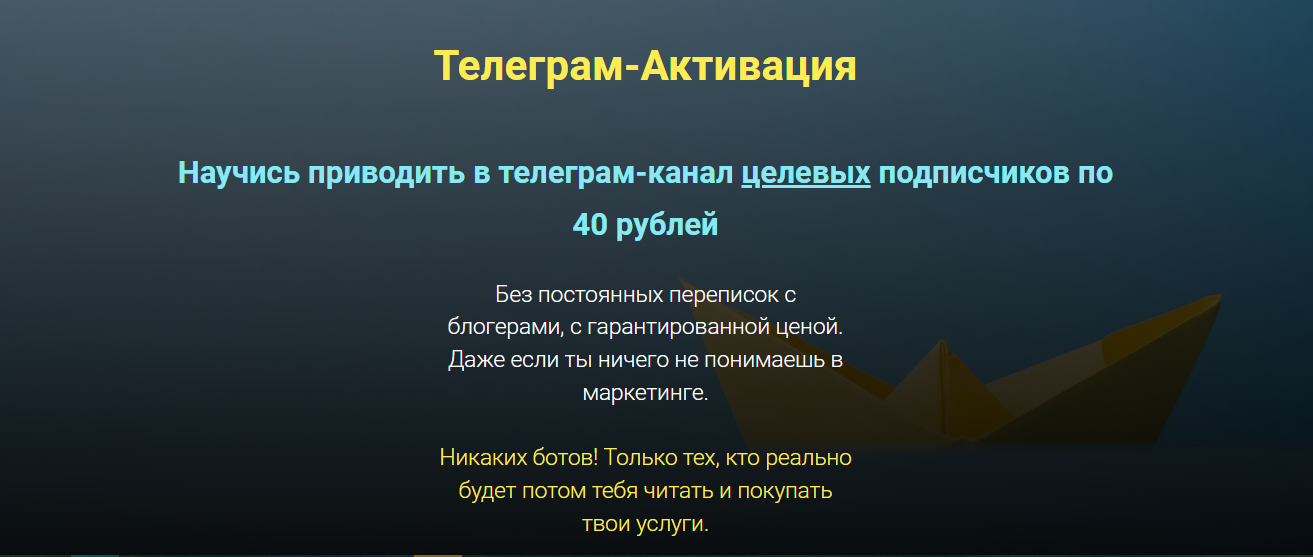 Телеграм-Активация

Научись приводить в телеграм-канал целевых подписчиков по 40 рублей

Без постоянных переписок с блогерами, с гарантированной ценой. Даже если ты ничего не понимаешь в маркетинге.

Никаких ботов! Только тех, кто реально будет потом тебя читать и покупать твои услуги.